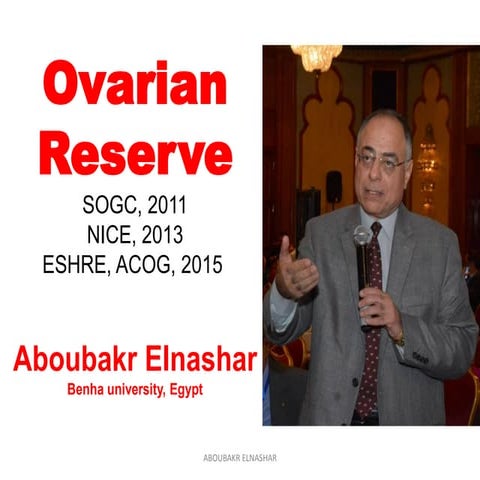 Ovarian Reserve

SOGC, 2011
NICE, 2013
ESHRE, ACOG, 2015

Aboubakr Elnashar
Benha university, Egypt

ABOUBAKR ELNASHAR